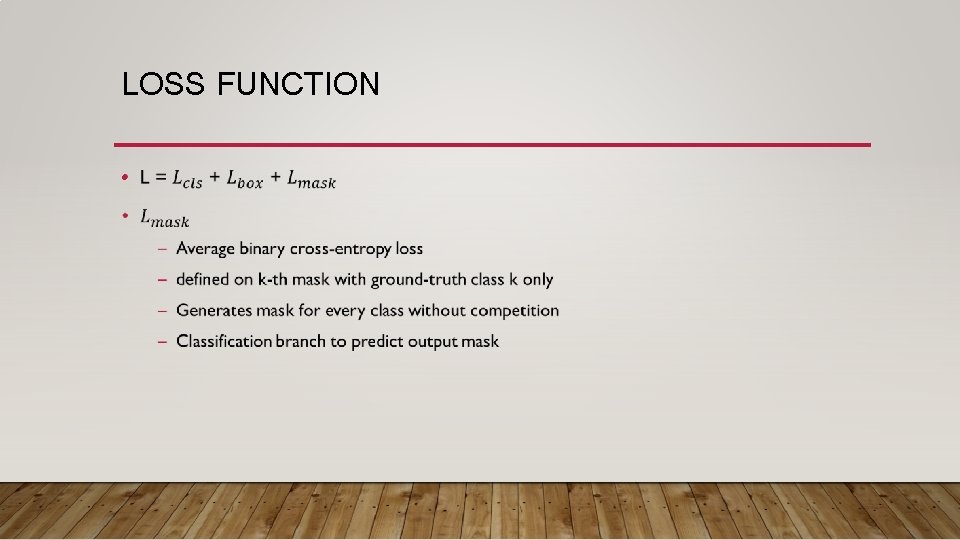 LOSS FUNCTION

• L = $L_{cls} + L_{box} + L_{mask}$

• $L_{mask}$

– Average binary cross-entropy loss

– defined on k-th mask with ground-truth class k only

– Generates mask for every class without competition

– Classification branch to predict output mask